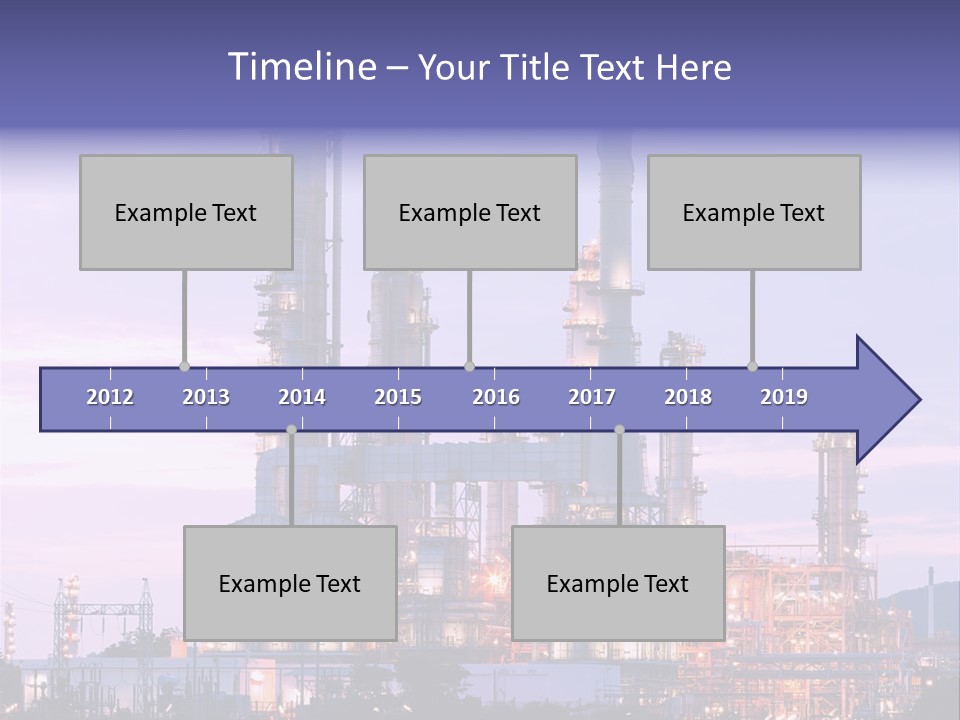 Timeline – Your Title Text Here

Example Text

Example Text

Example Text

2012 2013 2014 2015 2016 2017 2018 2019

Example Text

Example Text